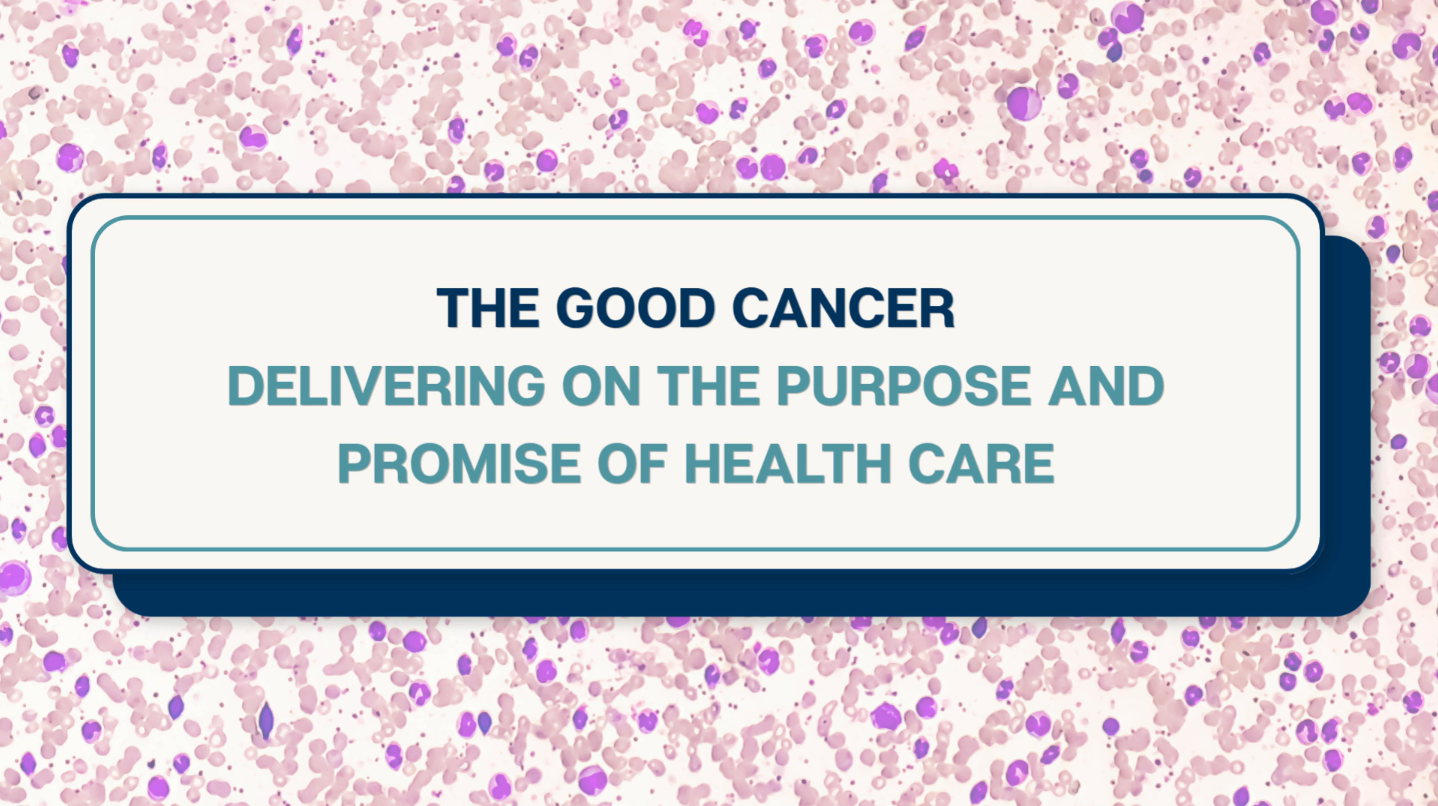 THE GOOD CANCER
DELIVERING ON THE PURPOSE AND PROMISE OF HEALTH CARE